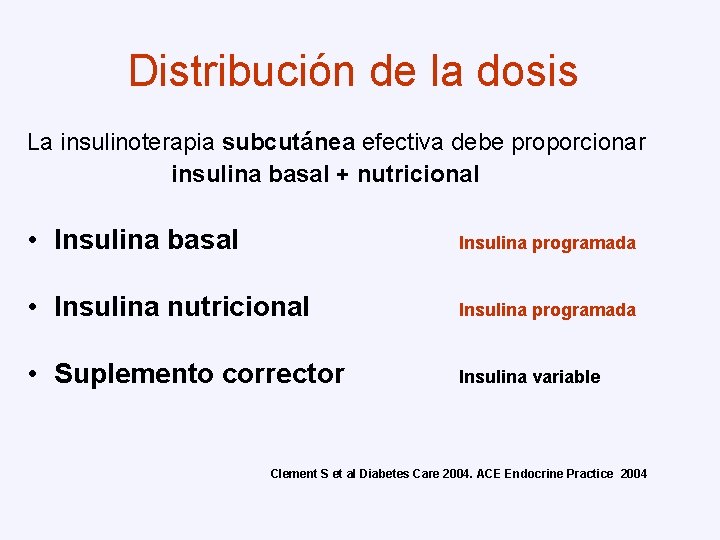 Distribución de la dosis

La insulinoterapia subcutánea efectiva debe proporcionar insulina basal + nutricional

• Insulina basal Insulina programada

• Insulina nutricional Insulina programada

• Suplemento corrector Insulina variable

Clement S et al Diabetes Care 2004. ACE Endocrine Practice 2004